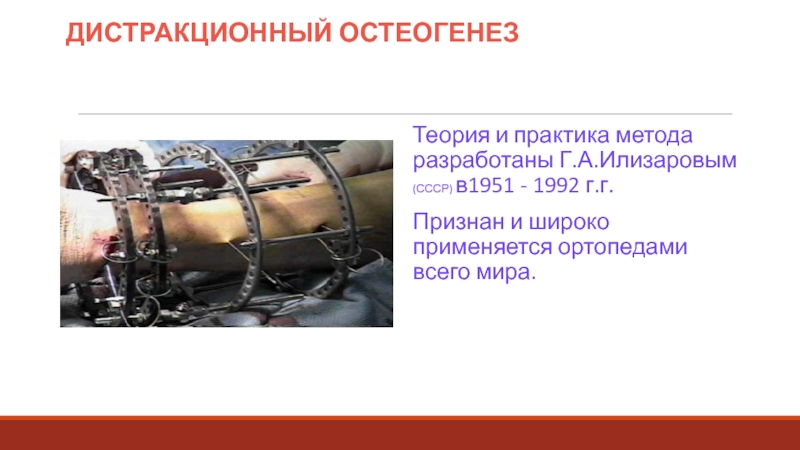 ДИСТРАКЦИОННЫЙ ОСТЕОГЕНЕЗ

Теория и практика метода разработаны Г.А.Илизаровым (СССР) в1951 - 1992 г.г.

Признан и широко применяется ортопедами всего мира.